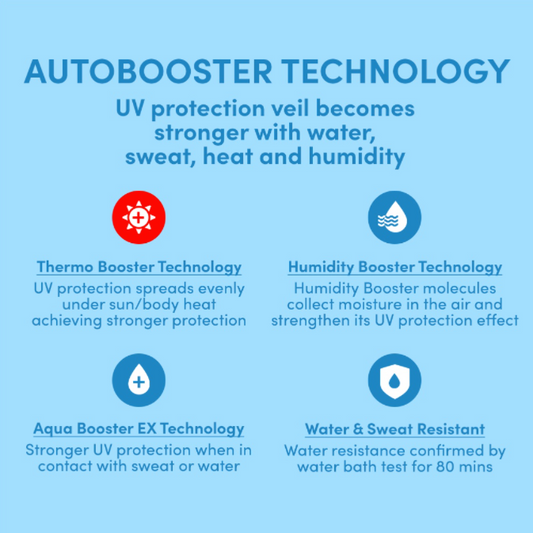 AUTOBOOSTER TECHNOLOGY

UV protection veil becomes stronger with water, sweat, heat and humidity

Thermo Booster Technology
UV protection spreads evenly under sun/body heat achieving stronger protection

Humidity Booster Technology
Humidity Booster molecules collect moisture in the air and strengthen its UV protection effect

Aqua Booster EX Technology
Stronger UV protection when in contact with sweat or water

Water & Sweat Resistant
Water resistance confirmed by water bath test for 80 mins